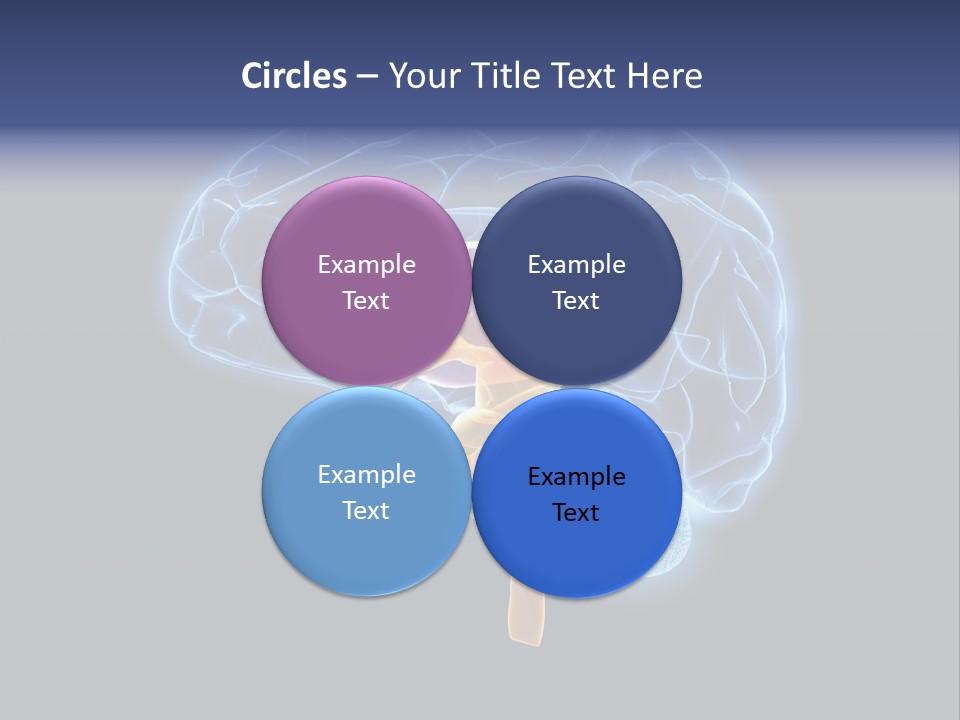 Circles – Your Title Text Here

Example Text

Example Text

Example Text

Example Text